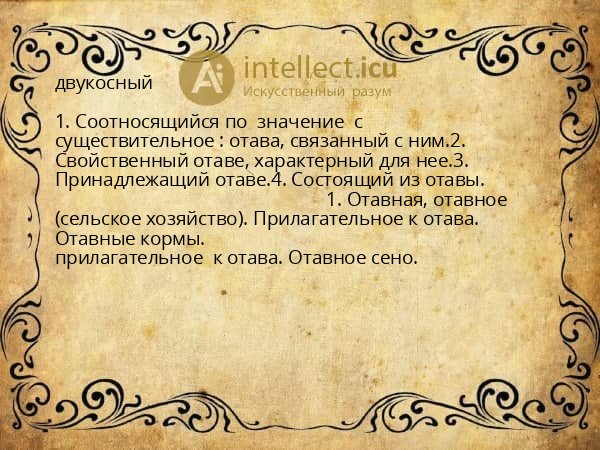 Ai intellect.icu
Искусственный разум

двукосный

1. Соотносящийся по значение с существительное : отава, связанный с ним.2. Свойственный отаве, характерный для нее.3. Принадлежащий отаве.4. Состоящий из отавы.
1. Отавная, отавное (сельское хозяйство). Прилагательное к отава. Отавные кормы.
прилагательное к отава. Отавное сено.